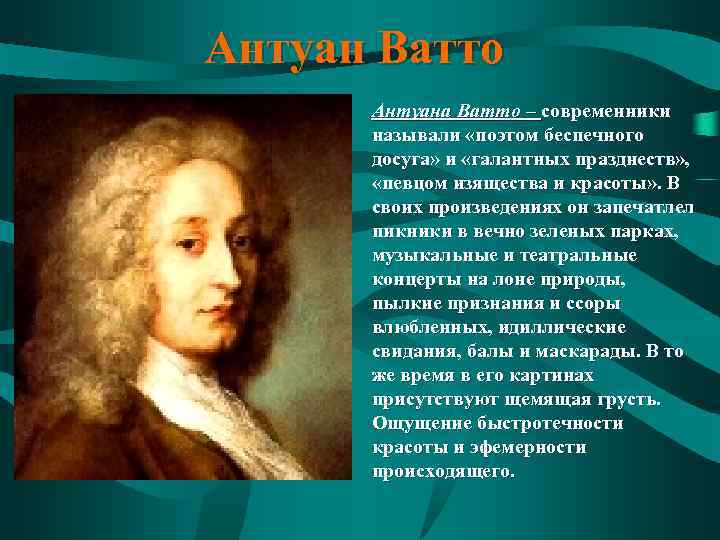 Антуан Ватто

Антуана Ватто – современники называли «поэтом беспечного досуга» и «галантных празднеств», «певцом изящества и красоты». В своих произведениях он запечатлел пикники в вечно зеленых парках, музыкальные и театральные концерты на лоне природы, пылкие признания и ссоры влюбленных, идиллические свидания, балы и маскарады. В то же время в его картинах присутствуют щемящая грусть. Ощущение быстротечности красоты и эфемерности происходящего.